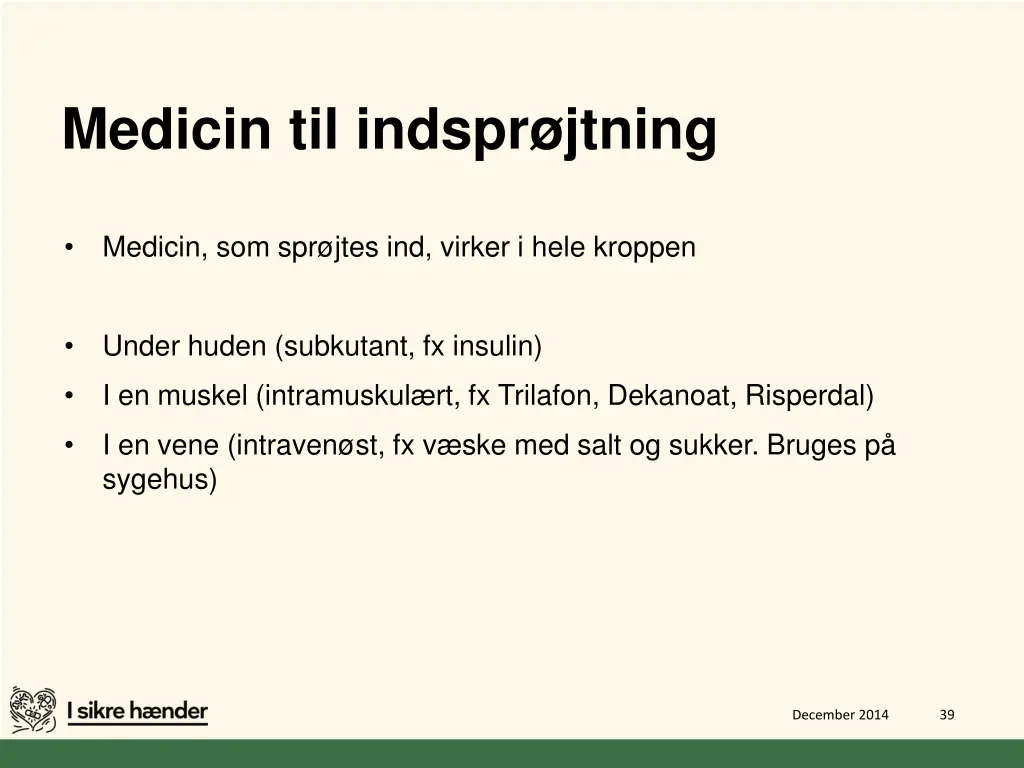 Medicin til indsprøjtning

• Medicin, som sprøjtes ind, virker i hele kroppen

• Under huden (subkutant, fx insulin)
• I en muskel (intramuskulært, fx Trilafon, Dekanoat, Risperdal)
• I en vene (intravenøst, fx væske med salt og sukker. Bruges på sygehus)

I sikre hænder

December 2014

39